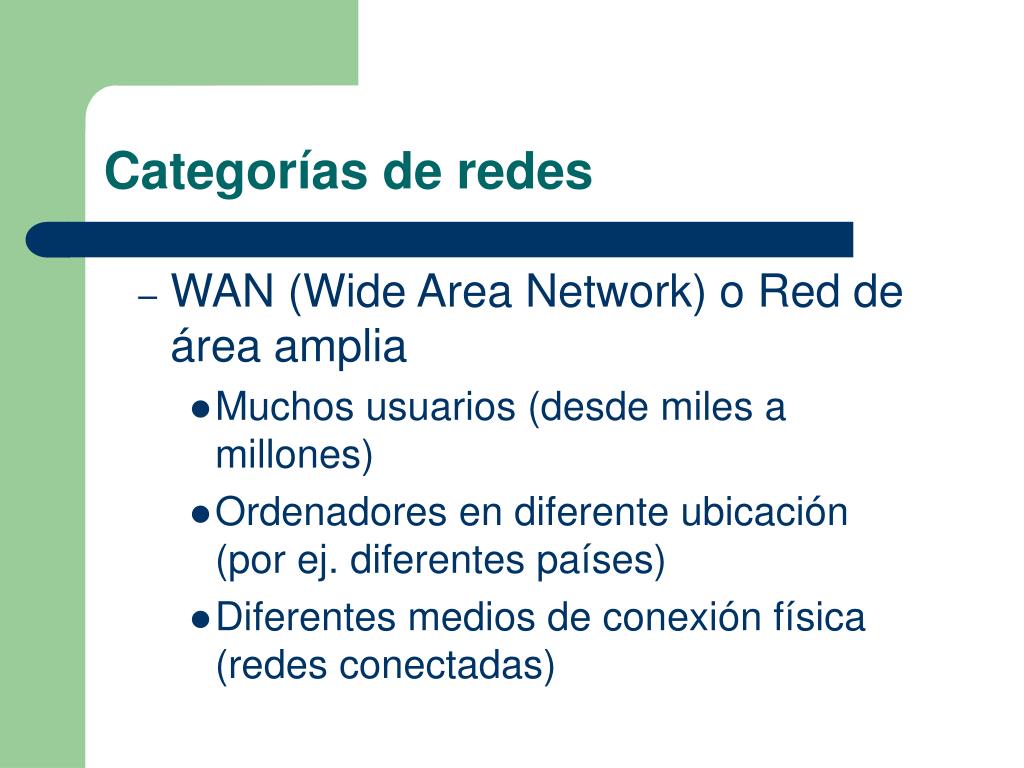 Categorías de redes

– WAN (Wide Area Network) o Red de área amplia

● Muchos usuarios (desde miles a millones)
● Ordenadores en diferente ubicación (por ej. diferentes países)
● Diferentes medios de conexión física (redes conectadas)